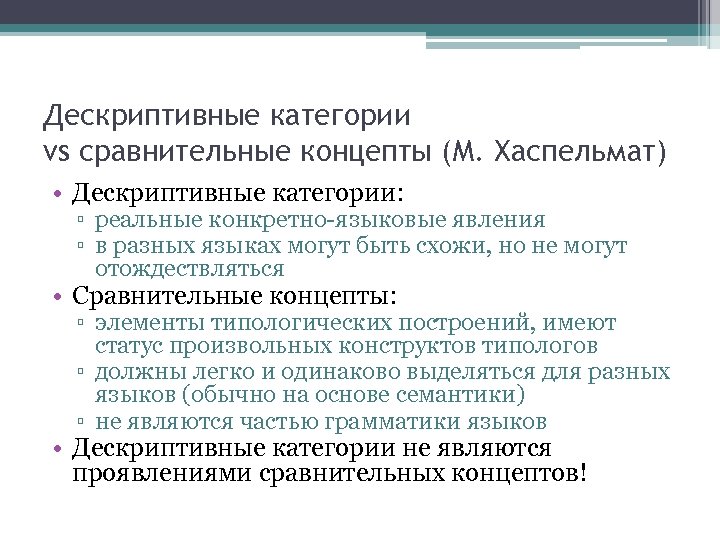 Дескриптивные категории
vs сравнительные концепты (М. Хаспельмат)

• Дескриптивные категории:
▫ реальные конкретно-языковые явления
▫ в разных языках могут быть схожи, но не могут отождествляться
• Сравнительные концепты:
▫ элементы типологических построений, имеют статус произвольных конструктов типологов
▫ должны легко и одинаково выделяться для разных языков (обычно на основе семантики)
▫ не являются частью грамматики языков
• Дескриптивные категории не являются проявлениями сравнительных концептов!